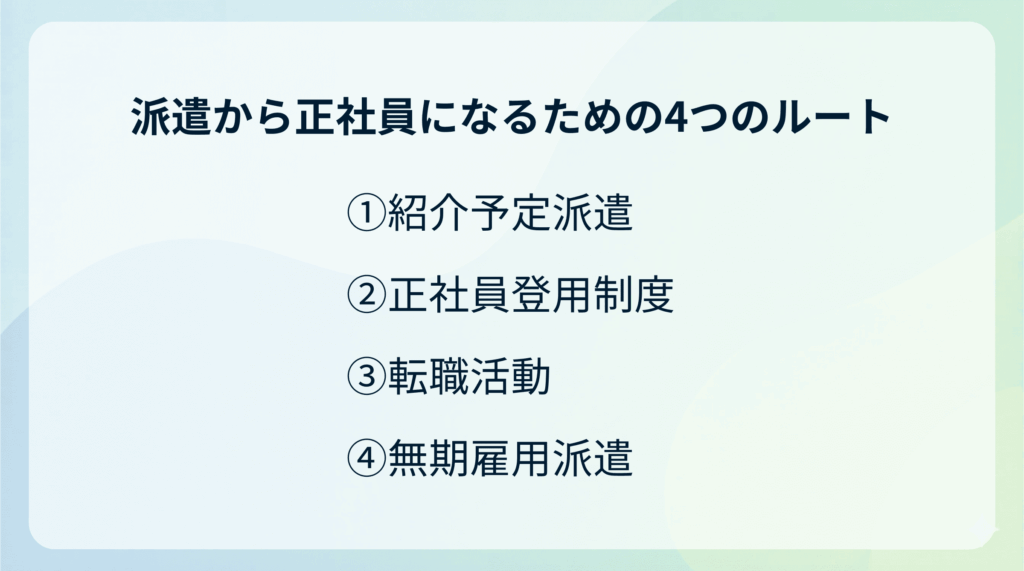 派遣から正社員になるための4つのルート

①紹介予定派遣

②正社員登用制度

③転職活動

④無期雇用派遣